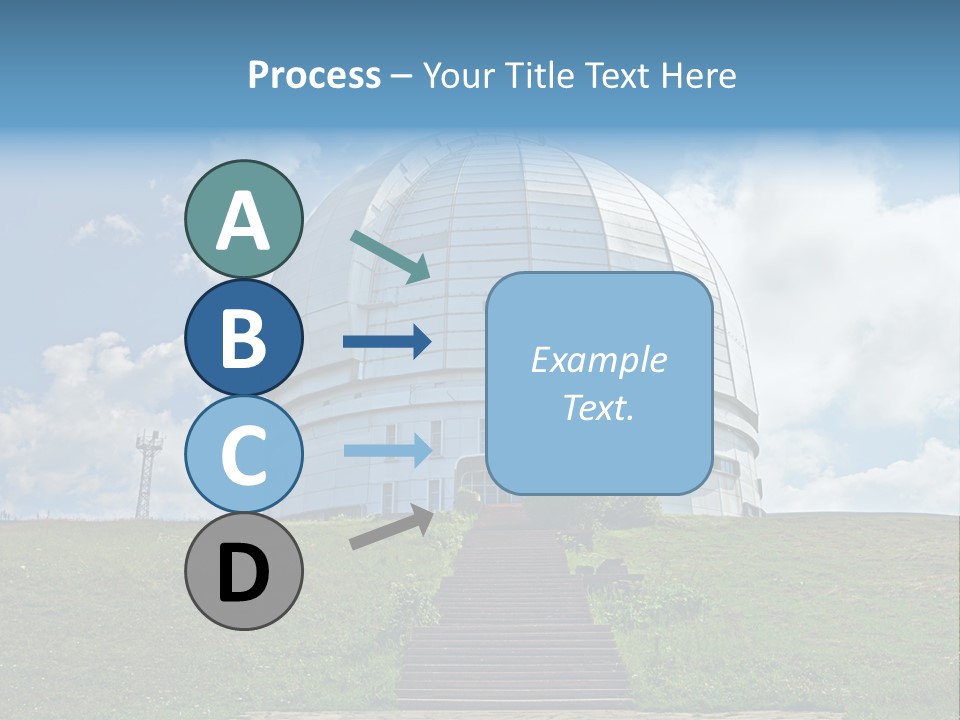 Process – Your Title Text Here

A

B

C

D

Example Text.